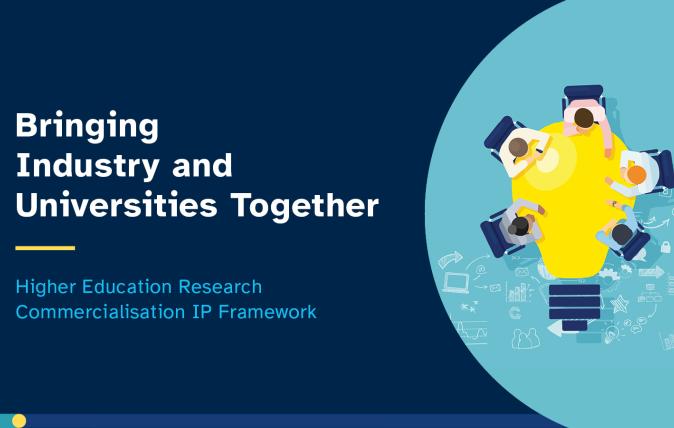 Bringing Industry and Universities Together

Higher Education Research Commercialisation IP Framework